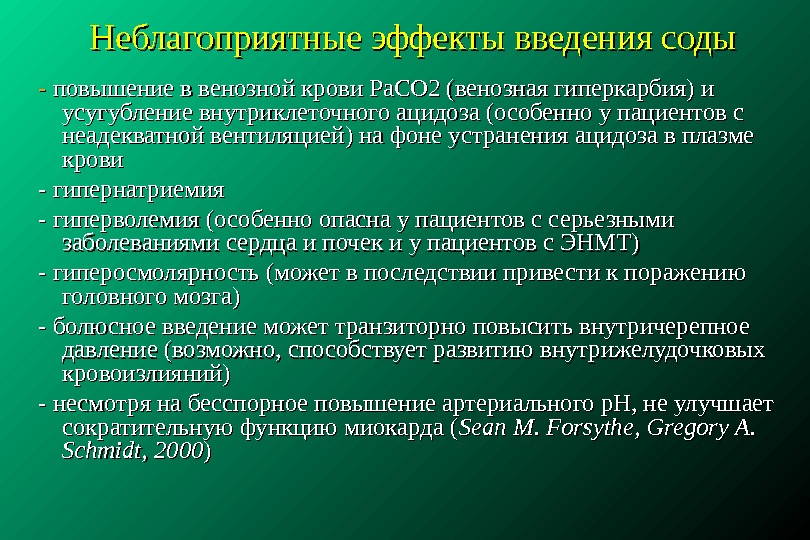 Неблагоприятные эффекты введения соды

- повышение в венозной крови PaCO2 (венозная гиперкарбия) и усугубление внутриклеточного ацидоза (особенно у пациентов с неадекватной вентиляцией) на фоне устранения ацидоза в плазме крови

- гипернатриемия

- гиперволемия (особенно опасна у пациентов с серьезными заболеваниями сердца и почек и у пациентов с ЭНМТ)

- гиперосмолярность (может в последствии привести к поражению головного мозга)

- болюсное введение может транзиторно повысить внутричерепное давление (возможно, способствует развитию внутрижелудочковых кровоизлияний)

- несмотря на бесспорное повышение артериального pH, не улучшает сократительную функцию миокарда (Sean M. Forsythe, Gregory A. Schmidt, 2000)